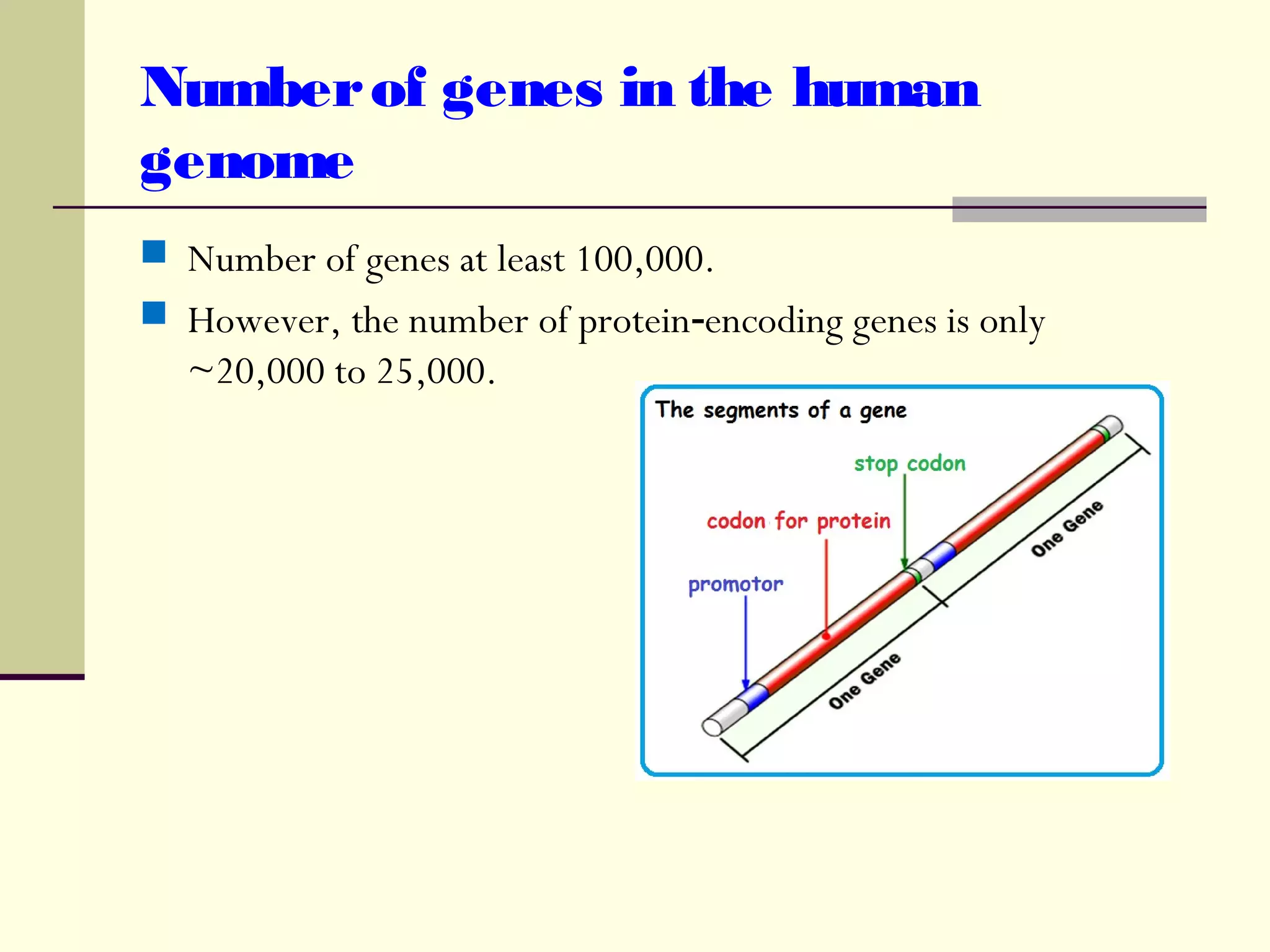 Number of genes in the human genome

Number of genes at least 100,000.

However, the number of protein-encoding genes is only ~20,000 to 25,000.

The segments of a gene

stop codon

codon for protein

promotor

One Gene

One Gene